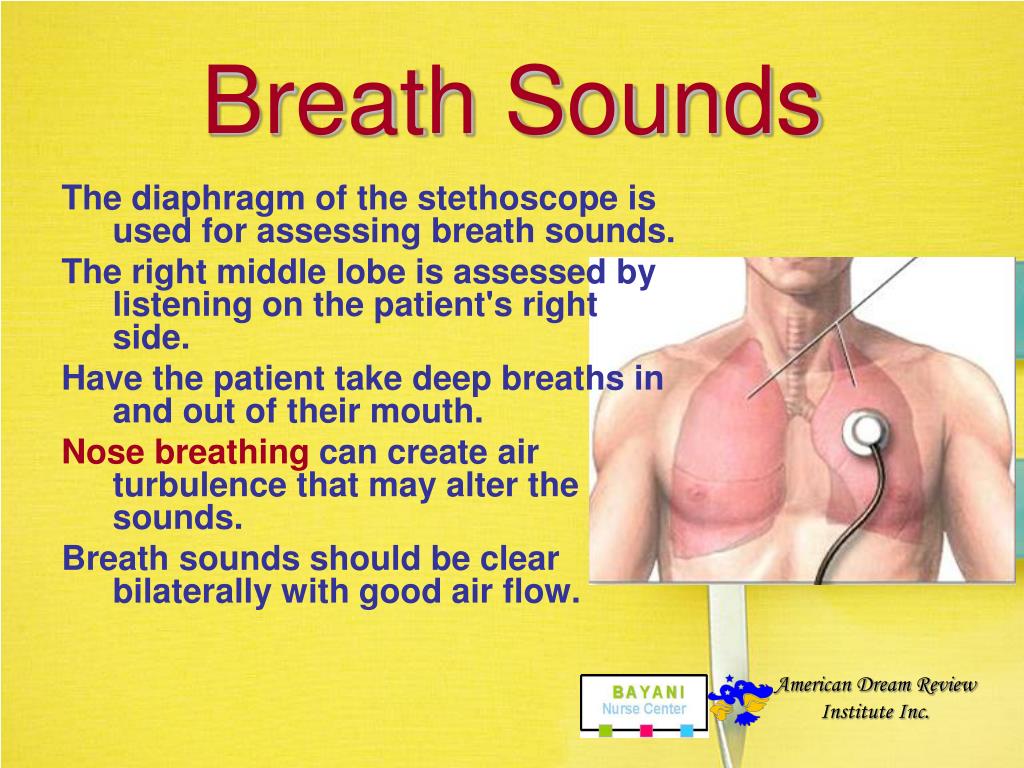 Breath Sounds

The diaphragm of the stethoscope is used for assessing breath sounds.

The right middle lobe is assessed by listening on the patient's right side.

Have the patient take deep breaths in and out of their mouth.

Nose breathing can create air turbulence that may alter the sounds.

Breath sounds should be clear bilaterally with good air flow.

BAYANI
Nurse Center

American Dream Review Institute Inc.